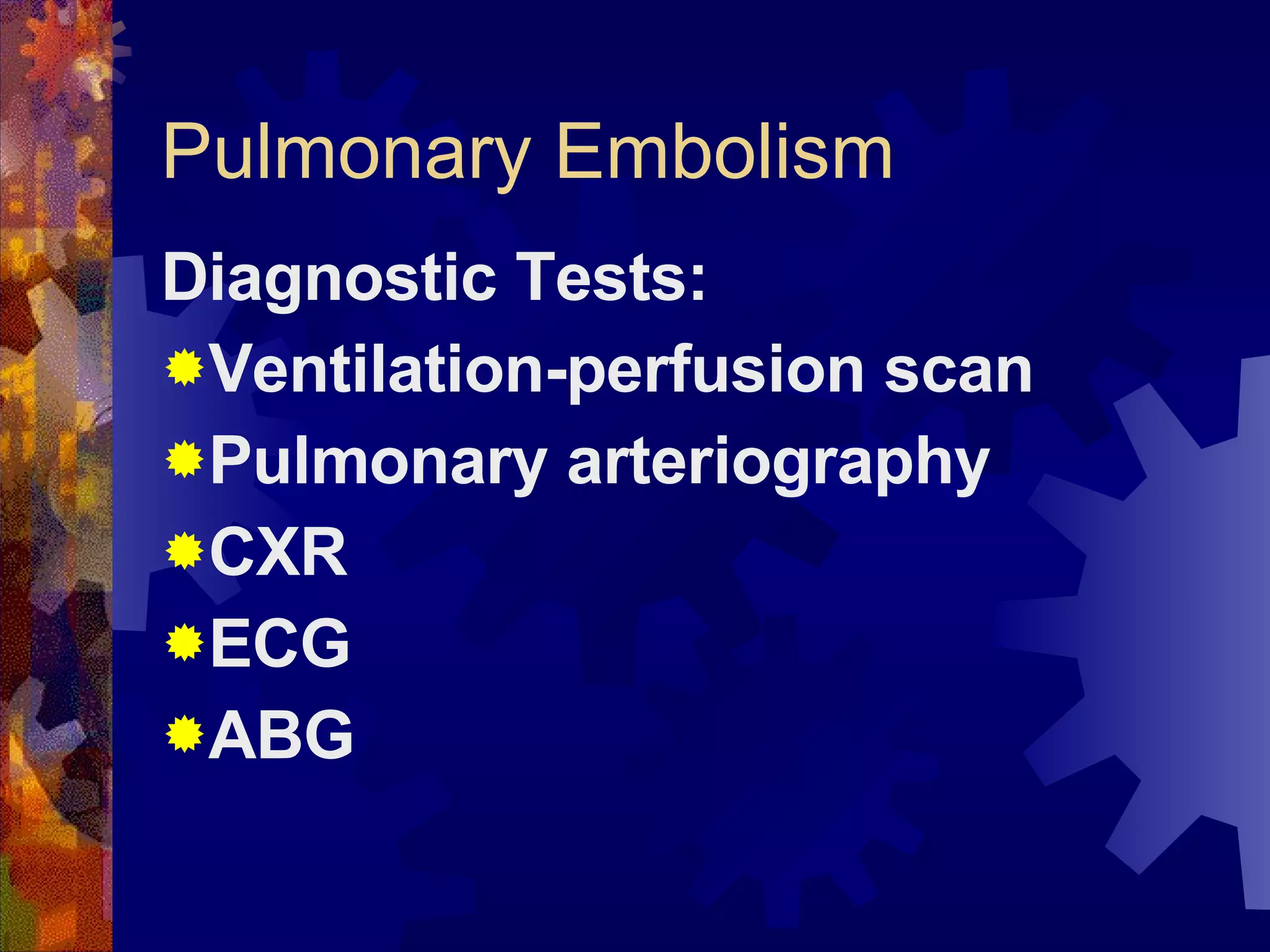 Pulmonary Embolism

Diagnostic Tests:

Ventilation-perfusion scan
Pulmonary arteriography
CXR
ECG
ABG